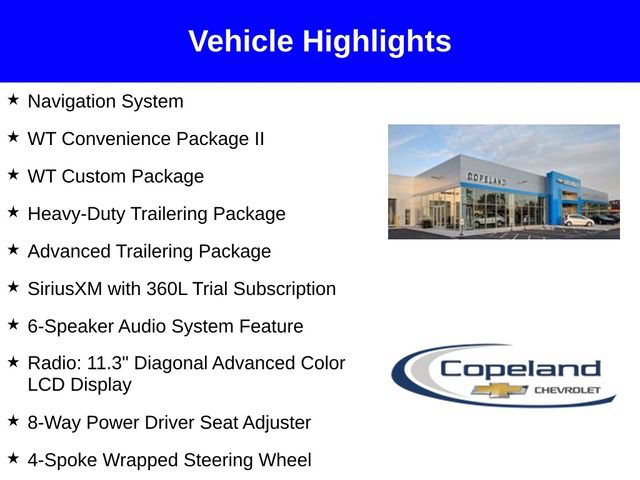 Vehicle Highlights

★ Navigation System

★ WT Convenience Package II

★ WT Custom Package

★ Heavy-Duty Trailering Package

★ Advanced Trailering Package

★ SiriusXM with 360L Trial Subscription

★ 6-Speaker Audio System Feature

★ Radio: 11.3" Diagonal Advanced Color LCD Display

★ 8-Way Power Driver Seat Adjuster

★ 4-Spoke Wrapped Steering Wheel

COPELAND

Copeland
CHEVROLET